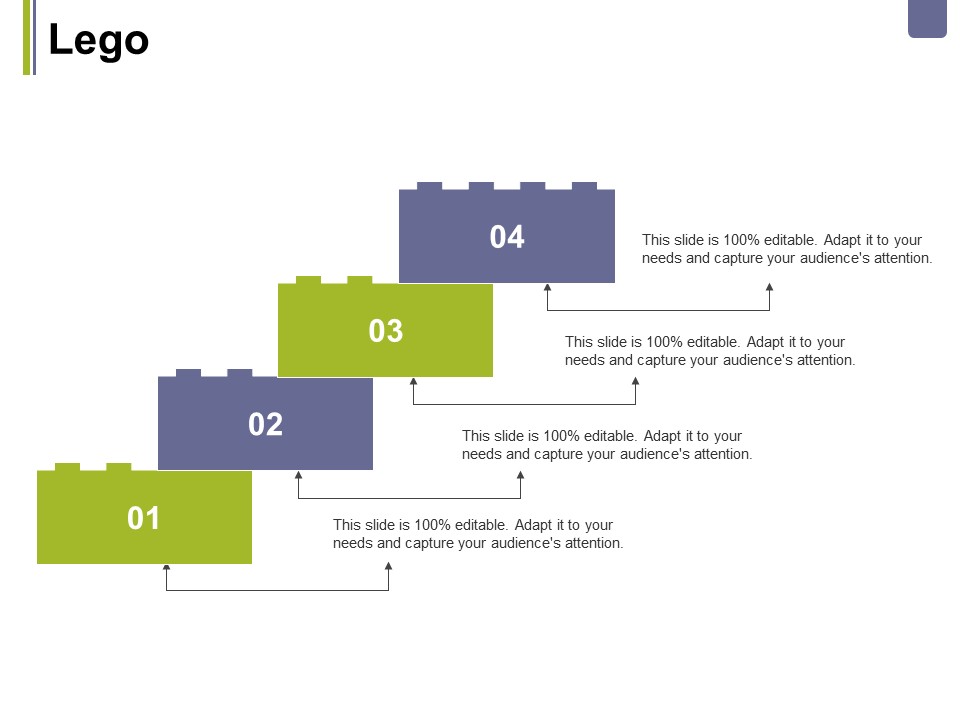 Lego

04

This slide is 100% editable. Adapt it to your needs and capture your audience's attention.

03

This slide is 100% editable. Adapt it to your needs and capture your audience's attention.

02

This slide is 100% editable. Adapt it to your needs and capture your audience's attention.

01

This slide is 100% editable. Adapt it to your needs and capture your audience's attention.